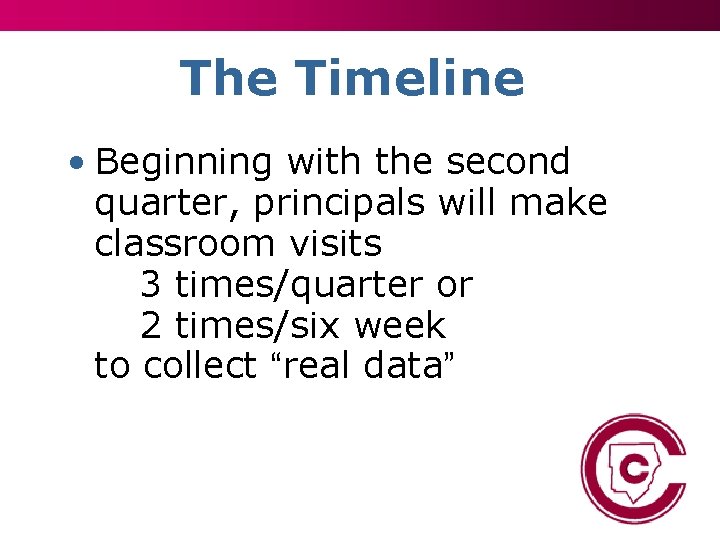 The Timeline

• Beginning with the second quarter, principals will make classroom visits
3 times/quarter or
2 times/six week
to collect “real data”

C